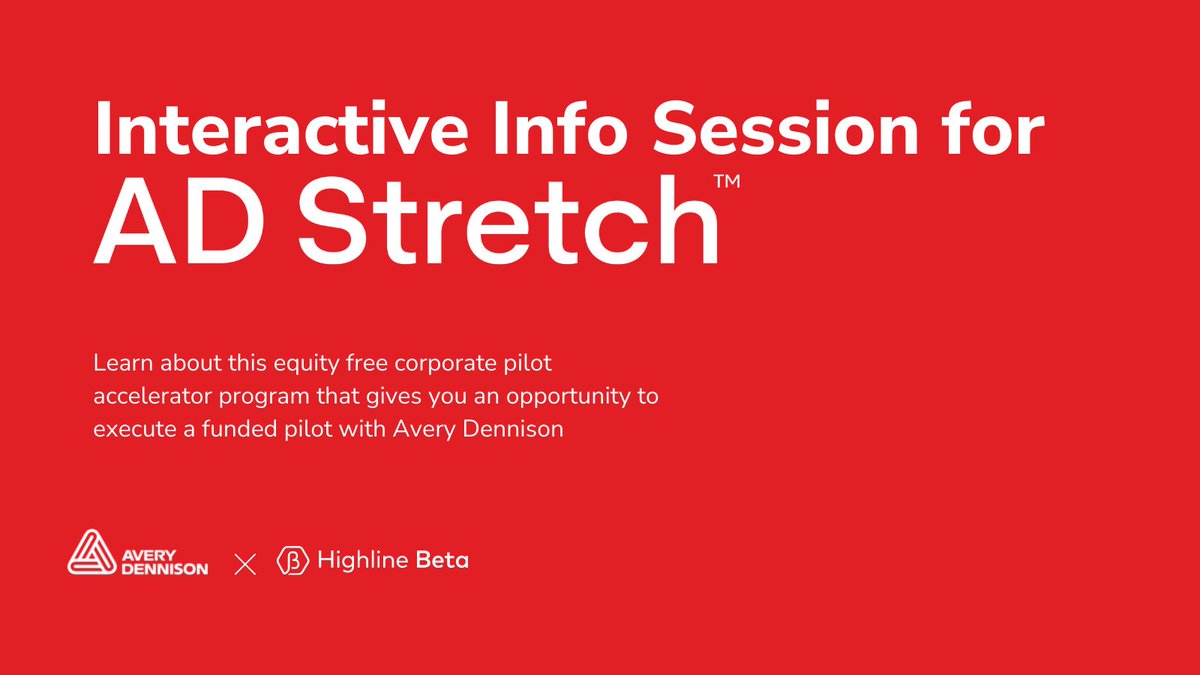 Interactive Info Session for
AD Stretch™

Learn about this equity free corporate pilot accelerator program that gives you an opportunity to execute a funded pilot with Avery Dennison

AVERY DENNISON × Highline Beta